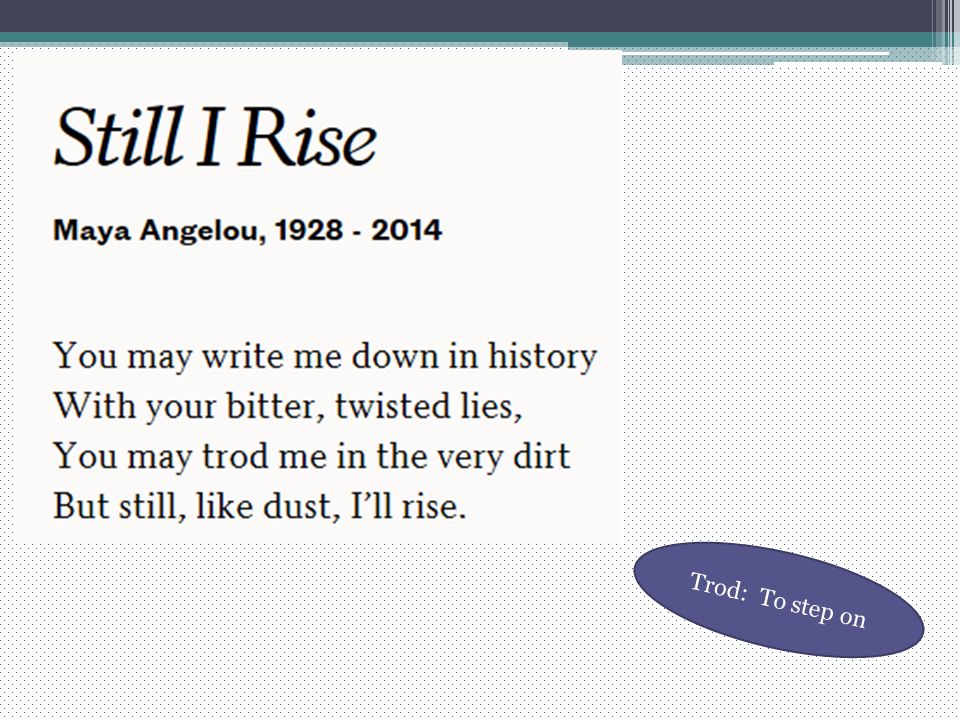 Still I Rise

Maya Angelou, 1928 - 2014

You may write me down in history
With your bitter, twisted lies,
You may trod me in the very dirt
But still, like dust, I'll rise.

Trod: To step on